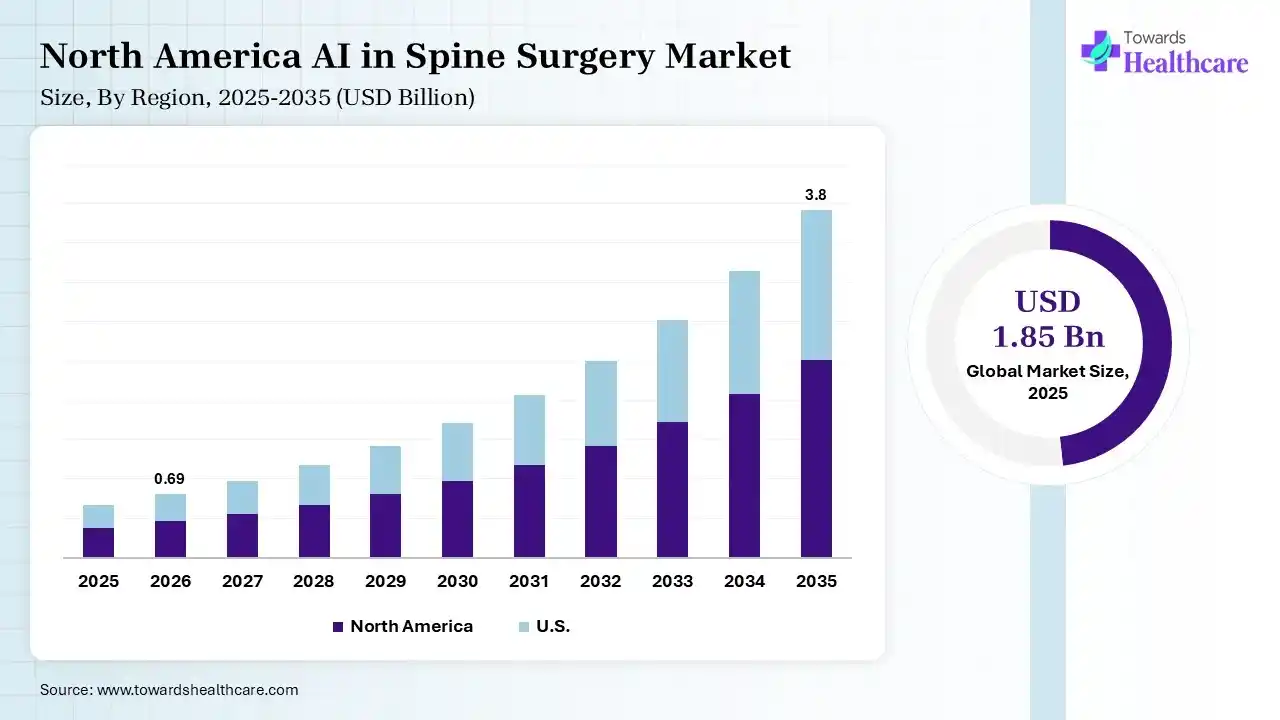 North America AI in Spine Surgery Market
Size, By Region, 2025-2035 (USD Billion)

Towards
Healthcare

3.8

0.69

2025 2026 2027 2028 2029 2030 2031 2032 2033 2034 2035

North America U.S.

USD
1.85 Bn
Global Market Size, 2025

Source: www.towardshealthcare.com